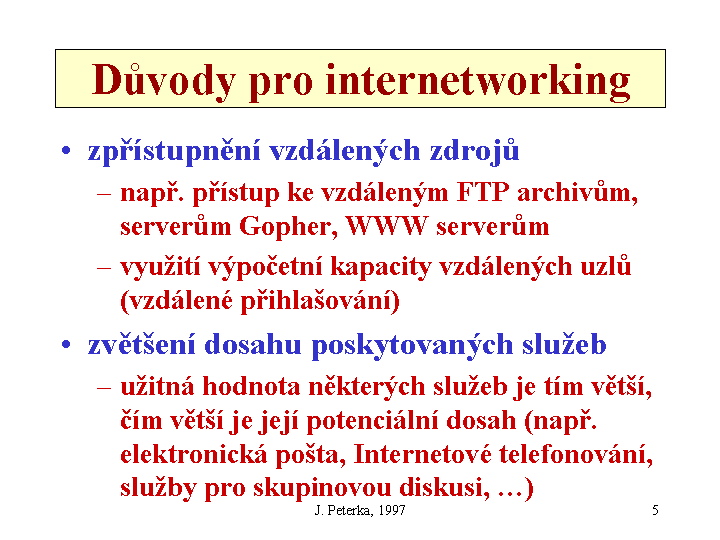 Důvody pro internetworking

• zpřístupnění vzdálených zdrojů
– např. přístup ke vzdáleným FTP archivům, serverům Gopher, WWW serverům
– využití výpočetní kapacity vzdálených uzlů (vzdálené přihlašování)

• zvětšení dosahu poskytovaných služeb
– užitná hodnota některých služeb je tím větší, čím větší je její potenciální dosah (např. elektronická pošta, Internetové telefonování, služby pro skupinovou diskusi, …)

J. Peterka, 1997

5